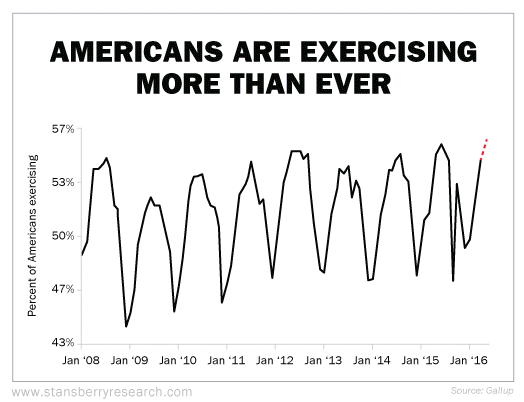 AMERICANS ARE EXERCISING MORE THAN EVER

Percent of Americans exercising

57%
53%
50%
47%
43%

Jan '08
Jan '09
Jan '10
Jan '11
Jan '12
Jan '13
Jan '14
Jan '15
Jan '16

www.stansberryresearch.com

Source: Gallup